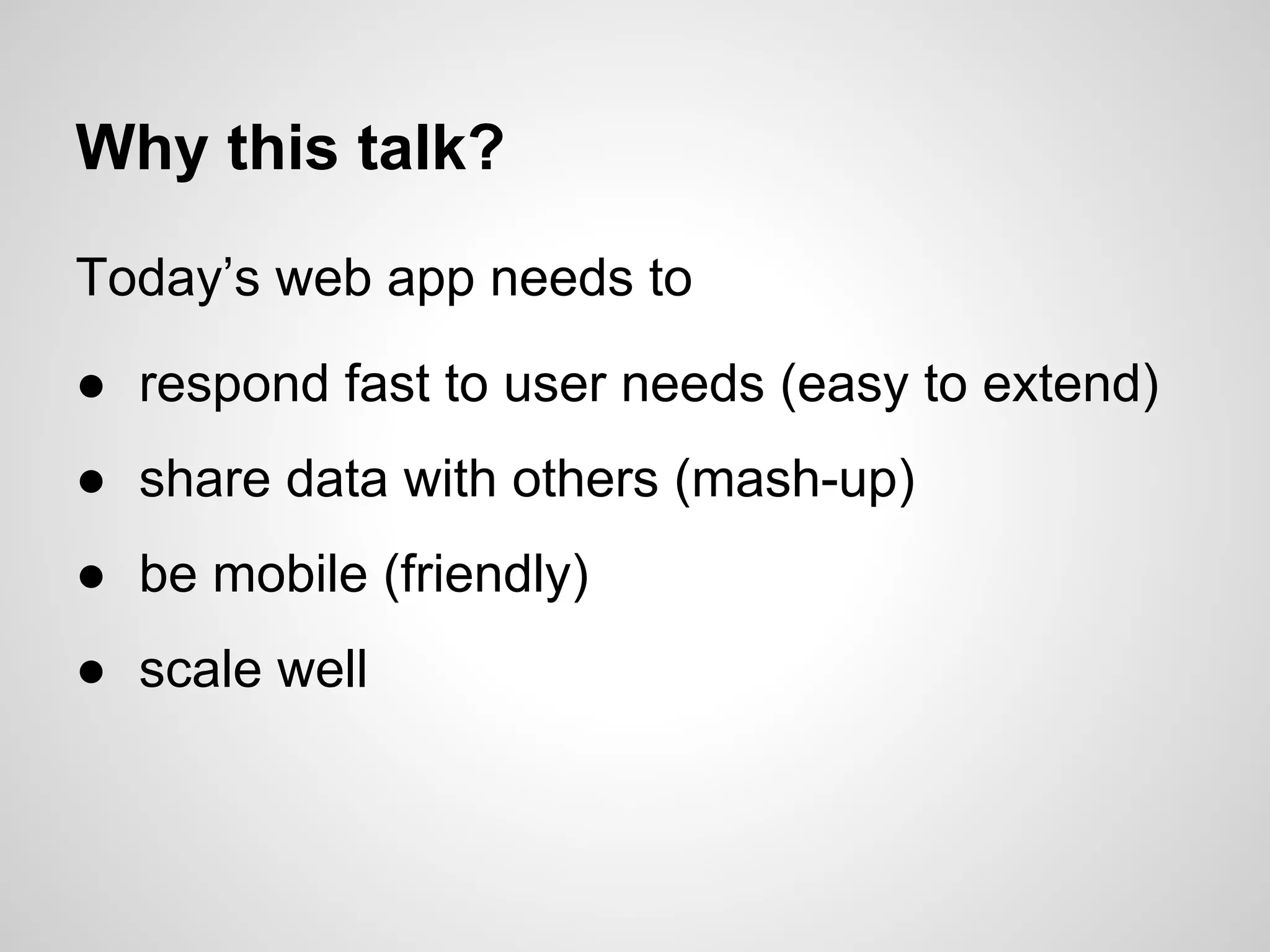 Why this talk?

Today’s web app needs to

● respond fast to user needs (easy to extend)
● share data with others (mash-up)
● be mobile (friendly)
● scale well